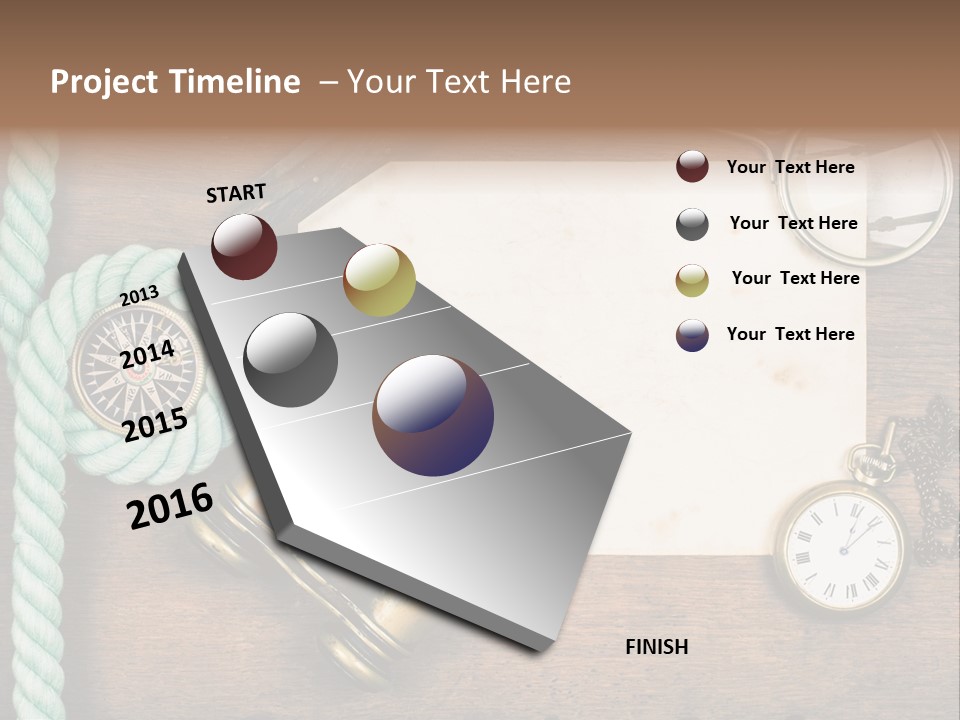 Project Timeline – Your Text Here

START

2013

2014

2015

2016

FINISH

Your Text Here

Your Text Here

Your Text Here

Your Text Here